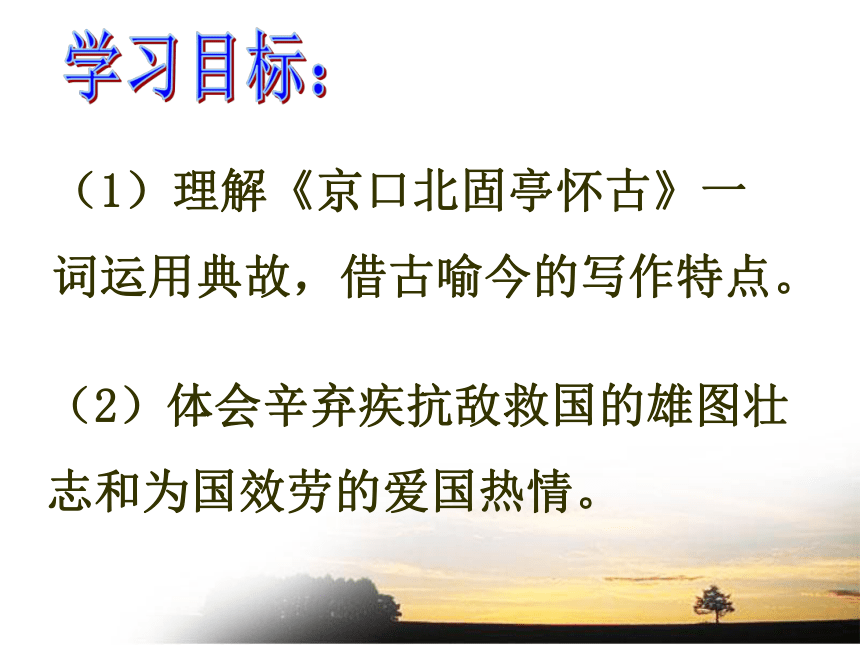 学习目标：

（1）理解《京口北固亭怀古》一词运用典故，借古喻今的写作特点。

（2）体会辛弃疾抗敌救国的雄图壮志和为国效劳的爱国热情。